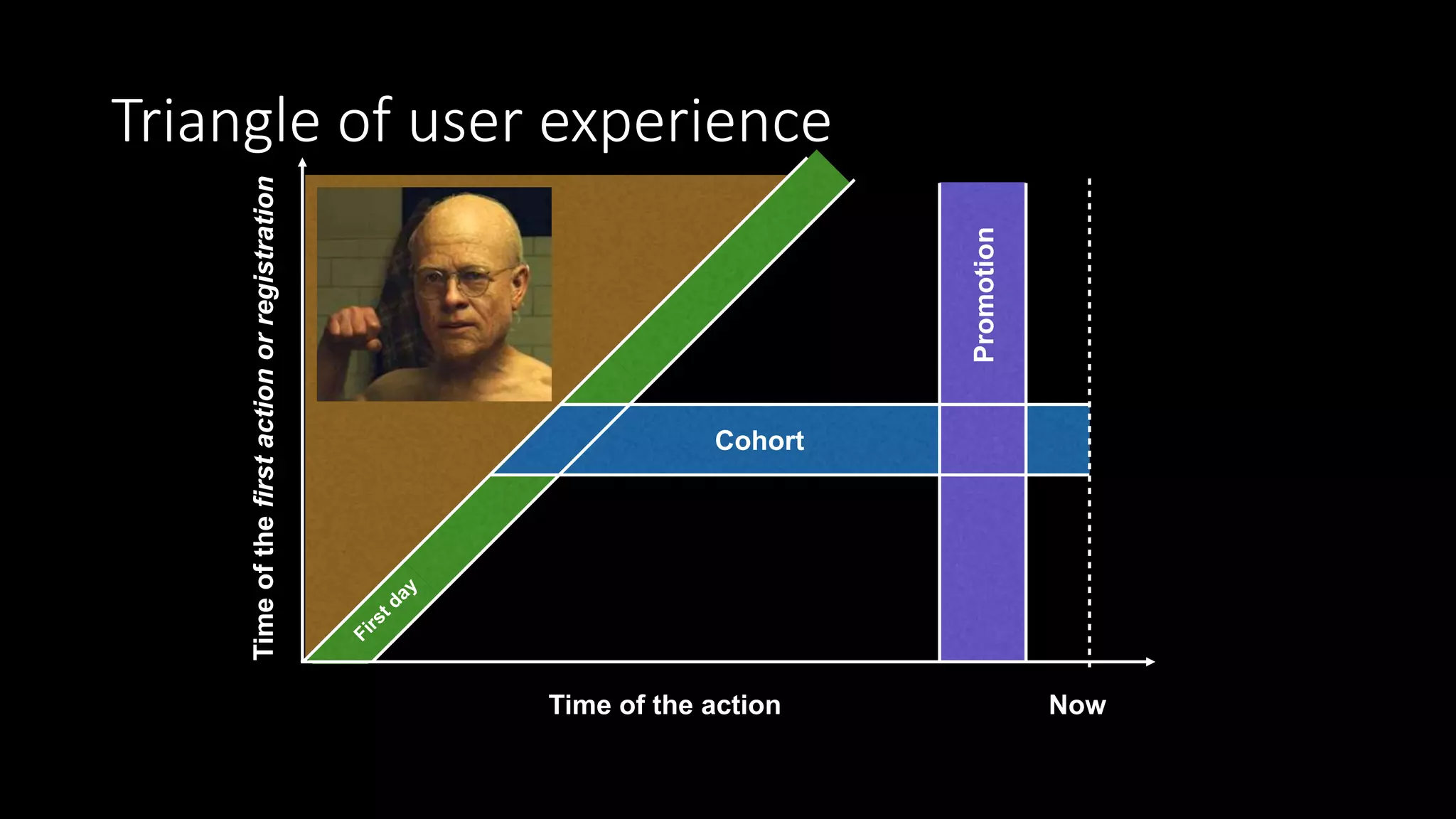 Triangle of user experience

Time of the first action or registration

Promotion

Cohort

First day

Time of the action

Now